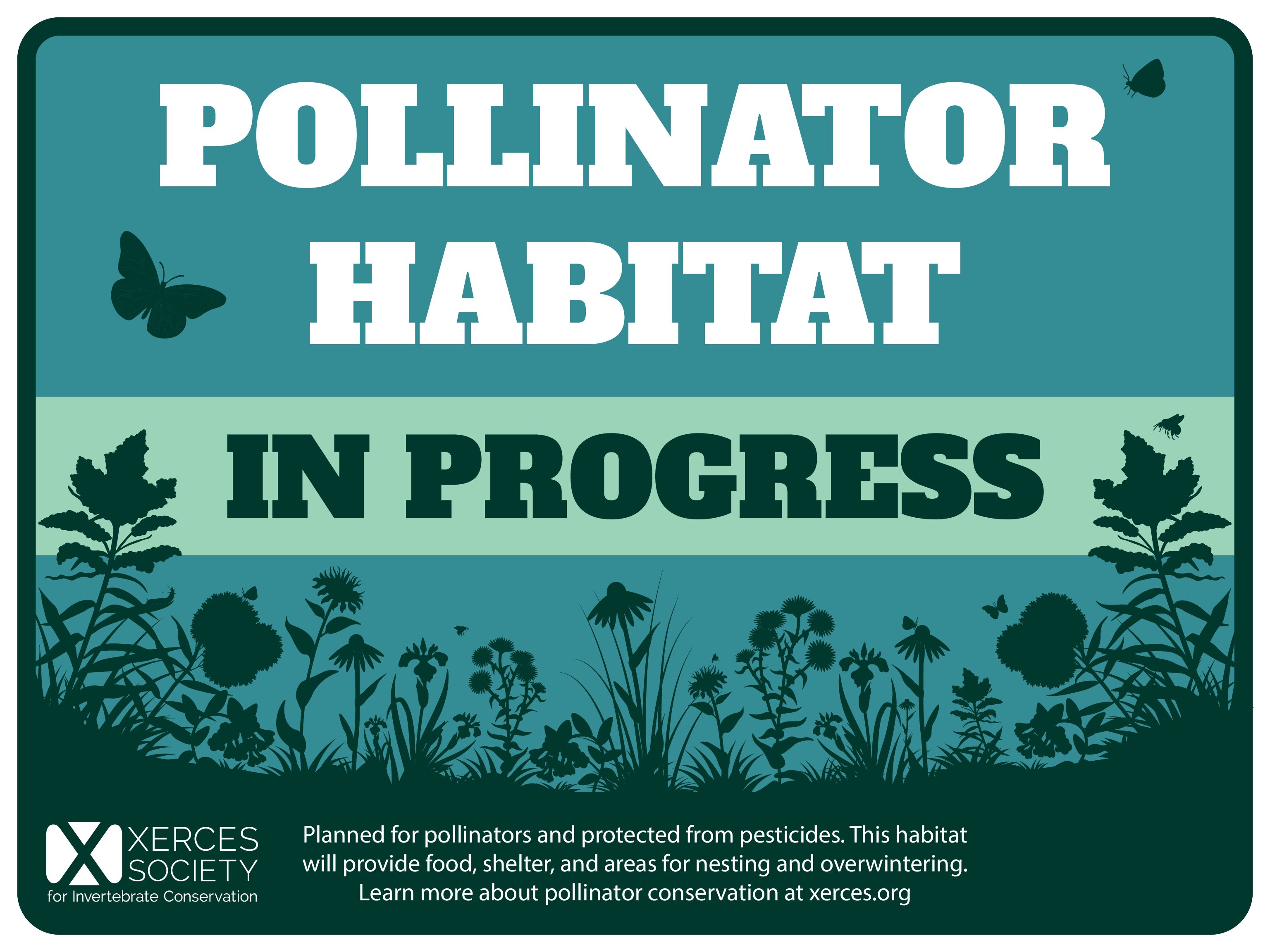 POLLINATOR HABITAT

IN PROGRESS

XERCES SOCIETY
for Invertebrate Conservation

Planned for pollinators and protected from pesticides. This habitat will provide food, shelter, and areas for nesting and overwintering. Learn more about pollinator conservation at xerces.org